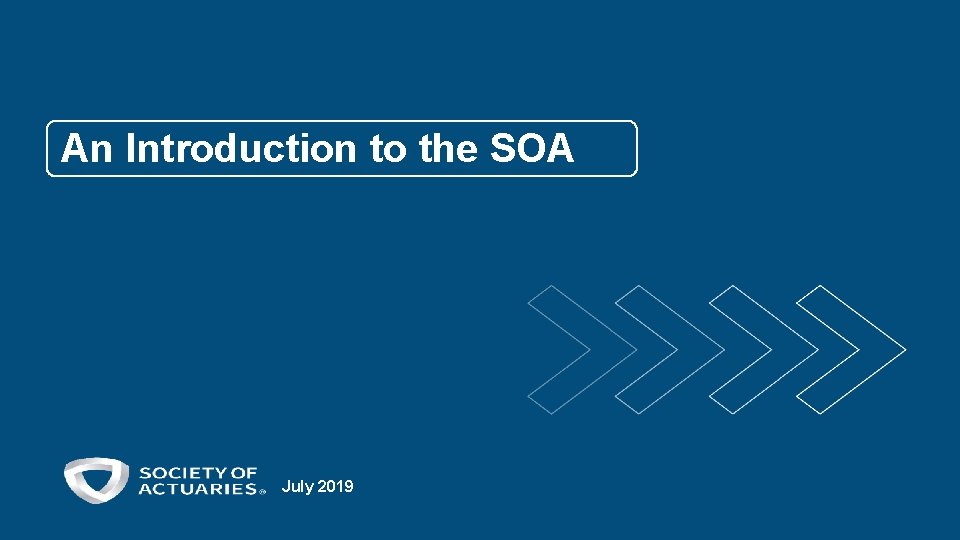 An Introduction to the SOA

SOCIETY OF ACTUARIES®

July 2019